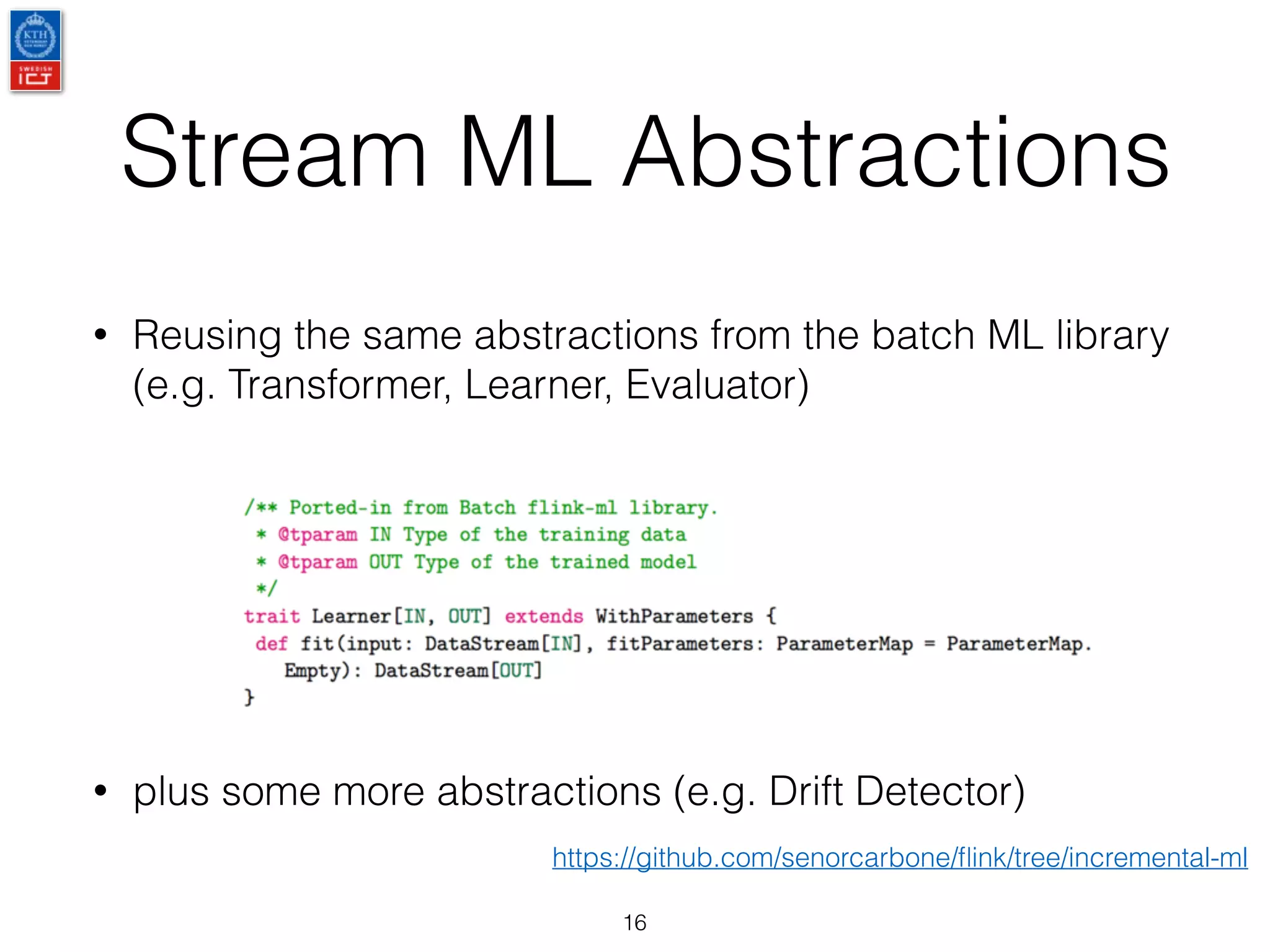 KTH

SWEDISH ICT

Stream ML Abstractions

• Reusing the same abstractions from the batch ML library (e.g. Transformer, Learner, Evaluator)

/** Ported-in from Batch flink-ml library.
 * @tparam IN Type of the training data
 * @tparam OUT Type of the trained model
 */
trait Learner[IN, OUT] extends WithParameters {
 def fit(input: DataStream[IN], fitParameters: ParameterMap = ParameterMap.
 Empty): DataStream[OUT]
}

• plus some more abstractions (e.g. Drift Detector)

https://github.com/senorcarbone/flink/tree/incremental-ml

16